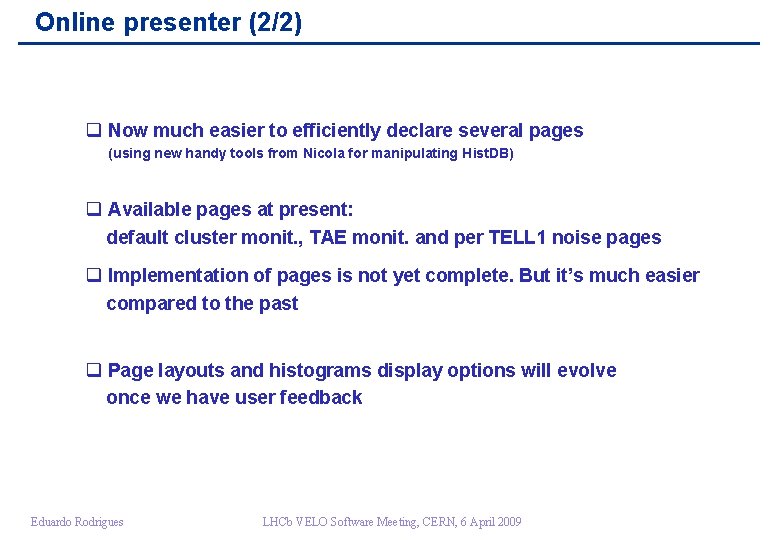 Online presenter (2/2)

❑ Now much easier to efficiently declare several pages
(using new handy tools from Nicola for manipulating HistDB)

❑ Available pages at present:
default cluster monit., TAE monit. and per TELL1 noise pages

❑ Implementation of pages is not yet complete. But it's much easier compared to the past

❑ Page layouts and histograms display options will evolve once we have user feedback

Eduardo Rodrigues

LHCb VELO Software Meeting, CERN, 6 April 2009